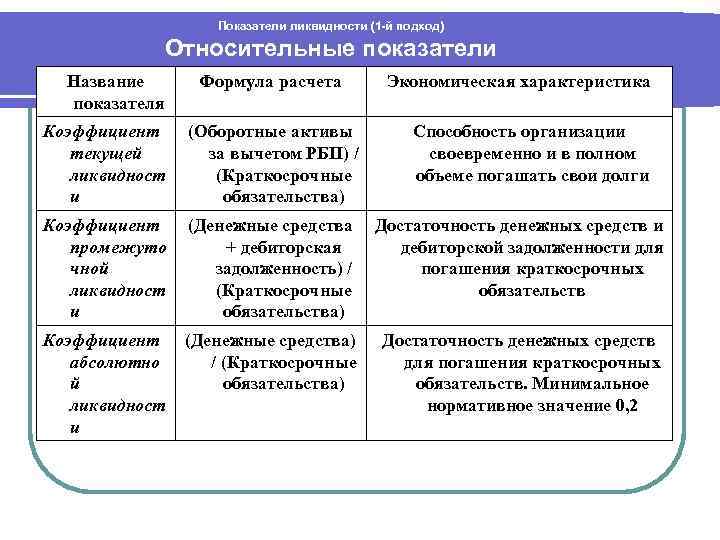 Показатели ликвидности (1-й подход)

Относительные показатели

| Название показателя | Формула расчета | Экономическая характеристика |
|---|---|---|
| Коэффициент текущей ликвидности | (Оборотные активы за вычетом РБП) / (Краткосрочные обязательства) | Способность организации своевременно и в полном объеме погашать свои долги |
| Коэффициент промежуточной ликвидности | (Денежные средства + дебиторская задолженность) / (Краткосрочные обязательства) | Достаточность денежных средств и дебиторской задолженности для погашения краткосрочных обязательств |
| Коэффициент абсолютной ликвидности | (Денежные средства) / (Краткосрочные обязательства) | Достаточность денежных средств для погашения краткосрочных обязательств. Минимальное нормативное значение 0,2 |